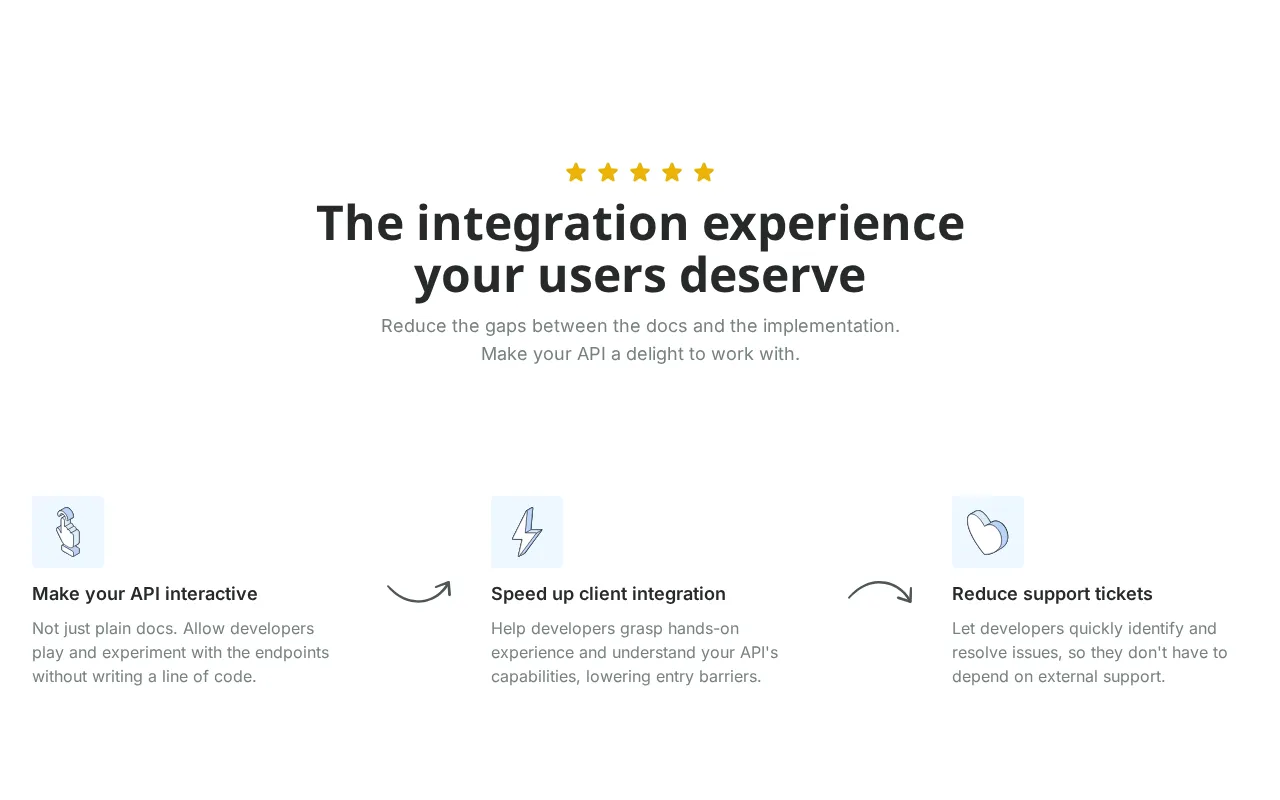 The integration experience your users deserve

Reduce the gaps between the docs and the implementation.
Make your API a delight to work with.

Make your API interactive

Not just plain docs. Allow developers play and experiment with the endpoints without writing a line of code.

Speed up client integration

Help developers grasp hands-on experience and understand your API's capabilities, lowering entry barriers.

Reduce support tickets

Let developers quickly identify and resolve issues, so they don't have to depend on external support.